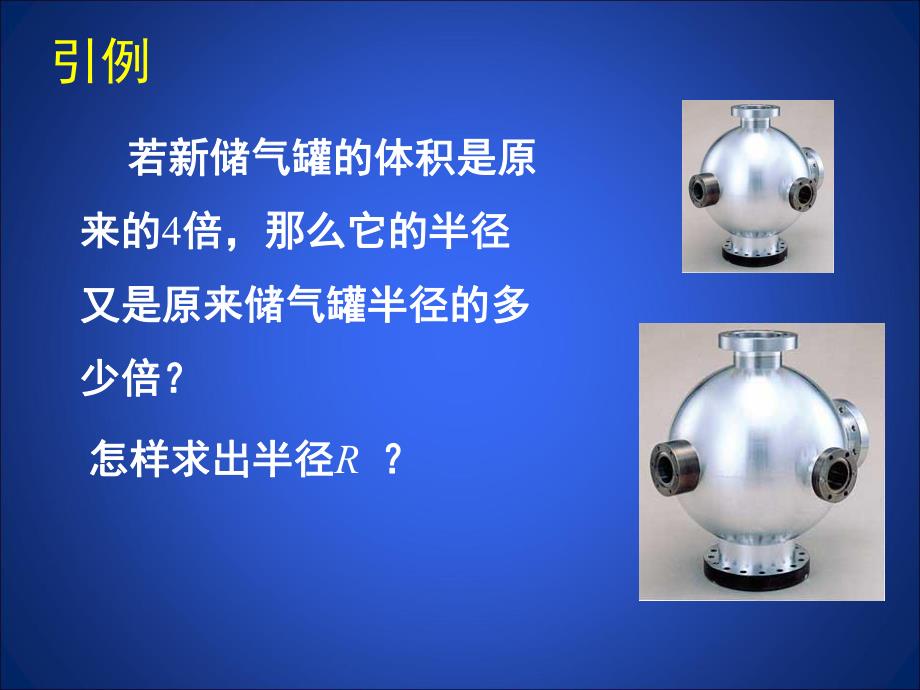 引例

若新储气罐的体积是原来的4倍，那么它的半径又是原来储气罐半径的多少倍？

怎样求出半径$R$ ？